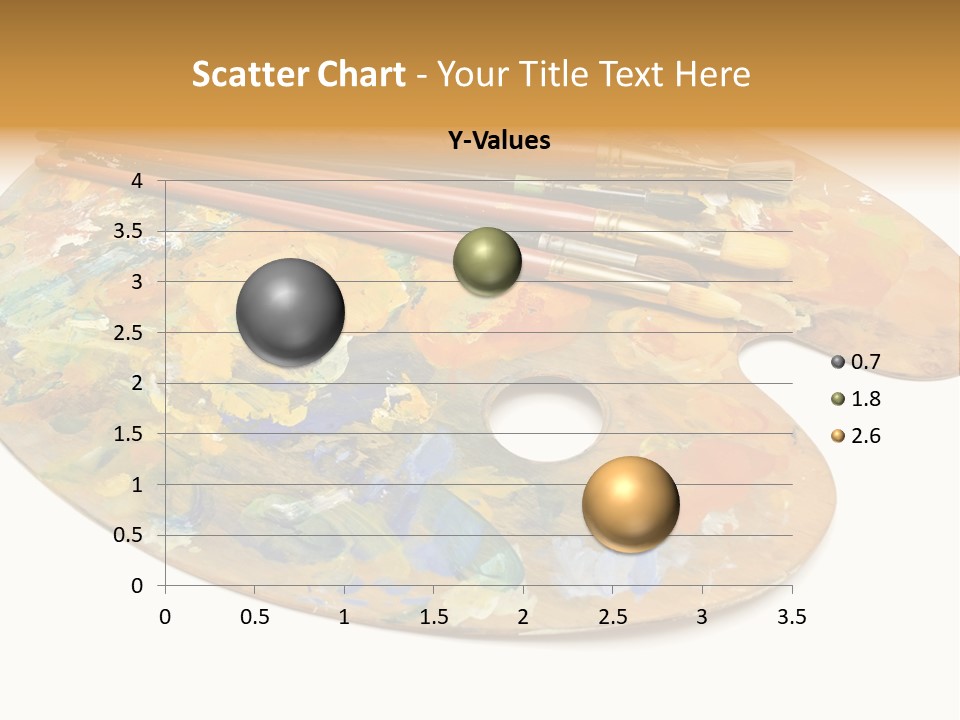 Scatter Chart - Your Title Text Here

Y-Values

4
3.5
3
2.5
2
1.5
1
0.5
0

0 0.5 1 1.5 2 2.5 3 3.5

0.7
1.8
2.6